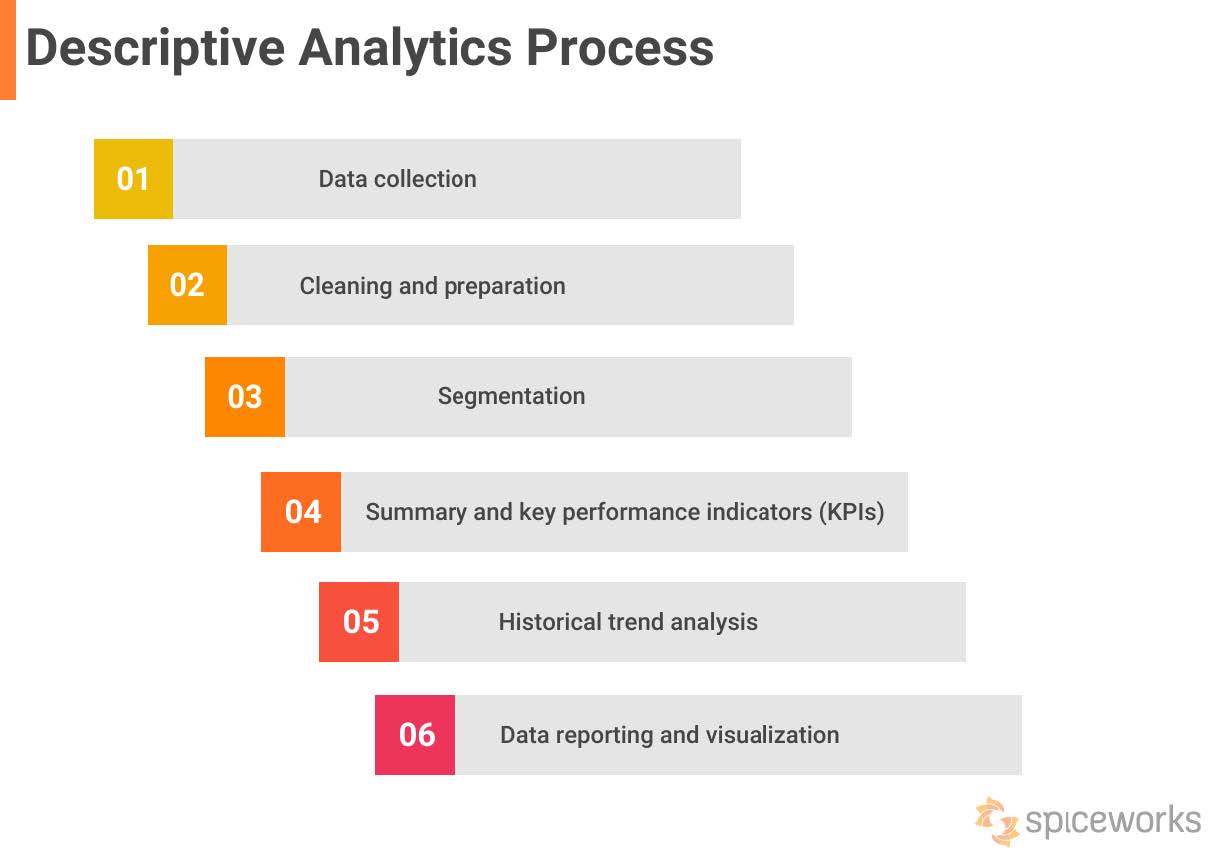 Descriptive Analytics Process

01 Data collection

02 Cleaning and preparation

03 Segmentation

04 Summary and key performance indicators (KPIs)

05 Historical trend analysis

06 Data reporting and visualization

spiceworks